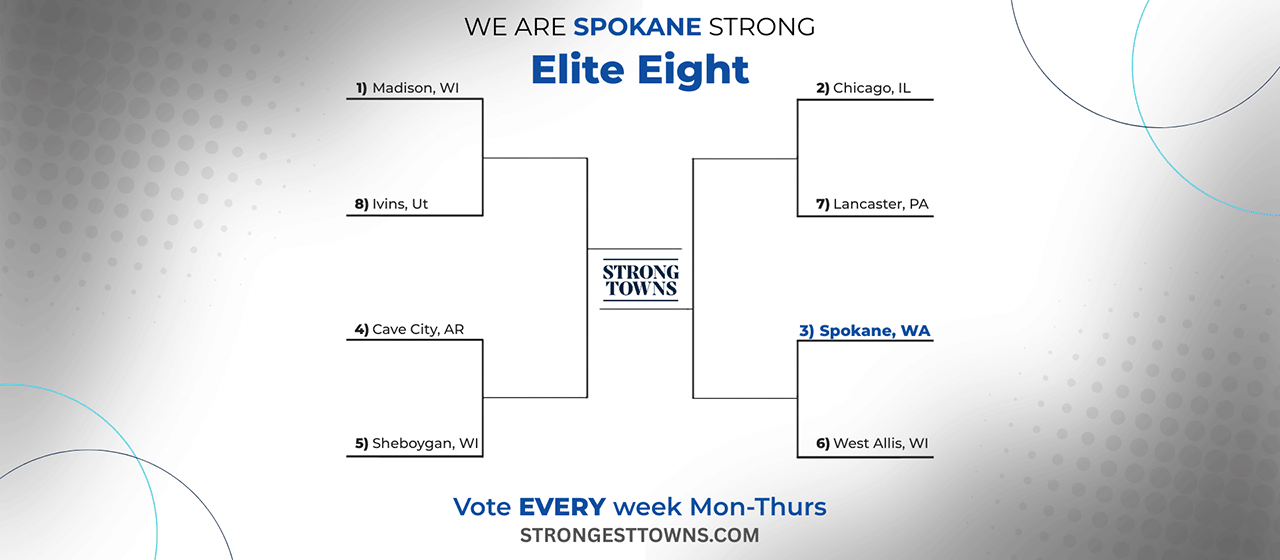 WE ARE SPOKANE STRONG

Elite Eight

1) Madison, WI

8) Ivins, Ut

4) Cave City, AR

5) Sheboygan, WI

STRONG TOWNS

2) Chicago, IL

7) Lancaster, PA

3) Spokane, WA

6) West Allis, WI

Vote EVERY week Mon-Thurs

STRONGESTTOWNS.COM